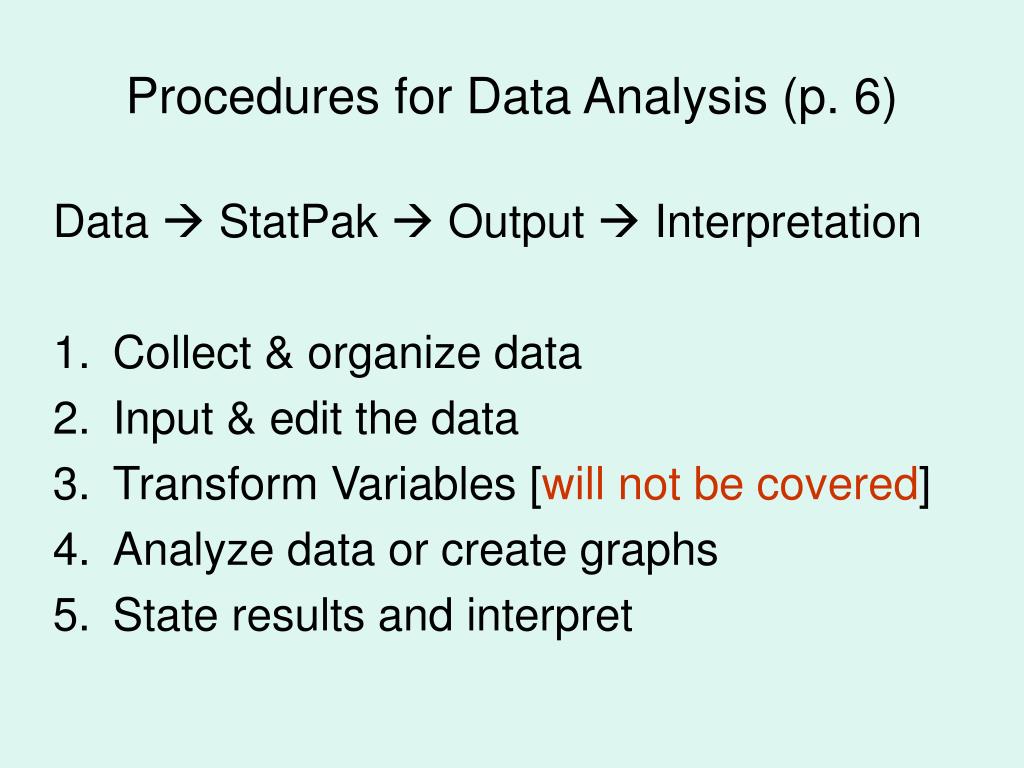 Procedures for Data Analysis (p. 6)

Data → StatPak → Output → Interpretation

1. Collect & organize data
2. Input & edit the data
3. Transform Variables [will not be covered]
4. Analyze data or create graphs
5. State results and interpret